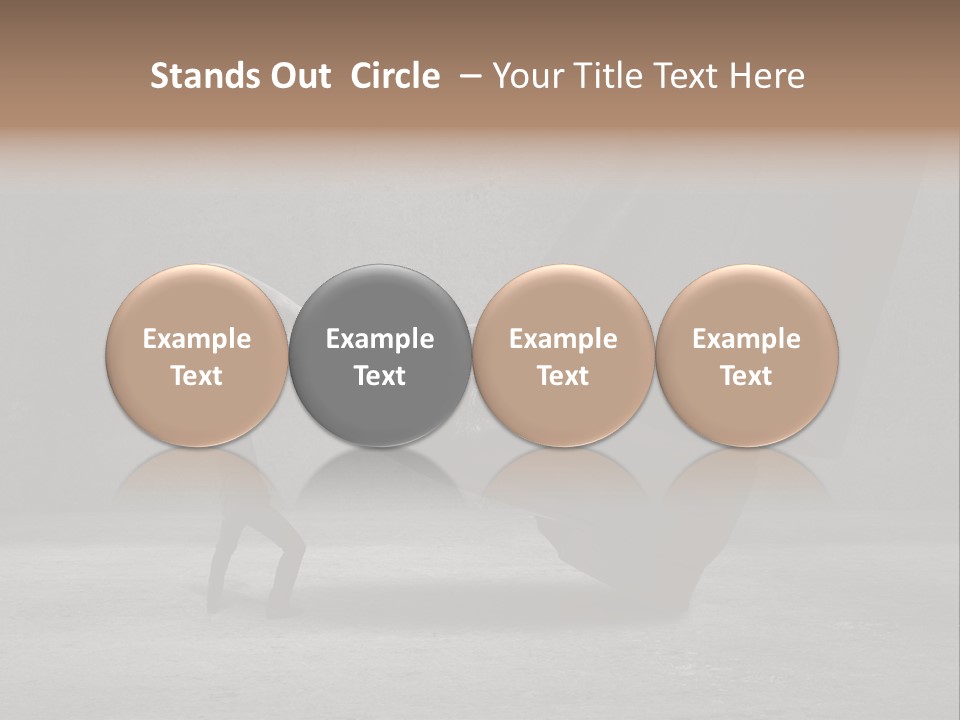 Stands Out Circle – Your Title Text Here

Example Text

Example Text

Example Text

Example Text